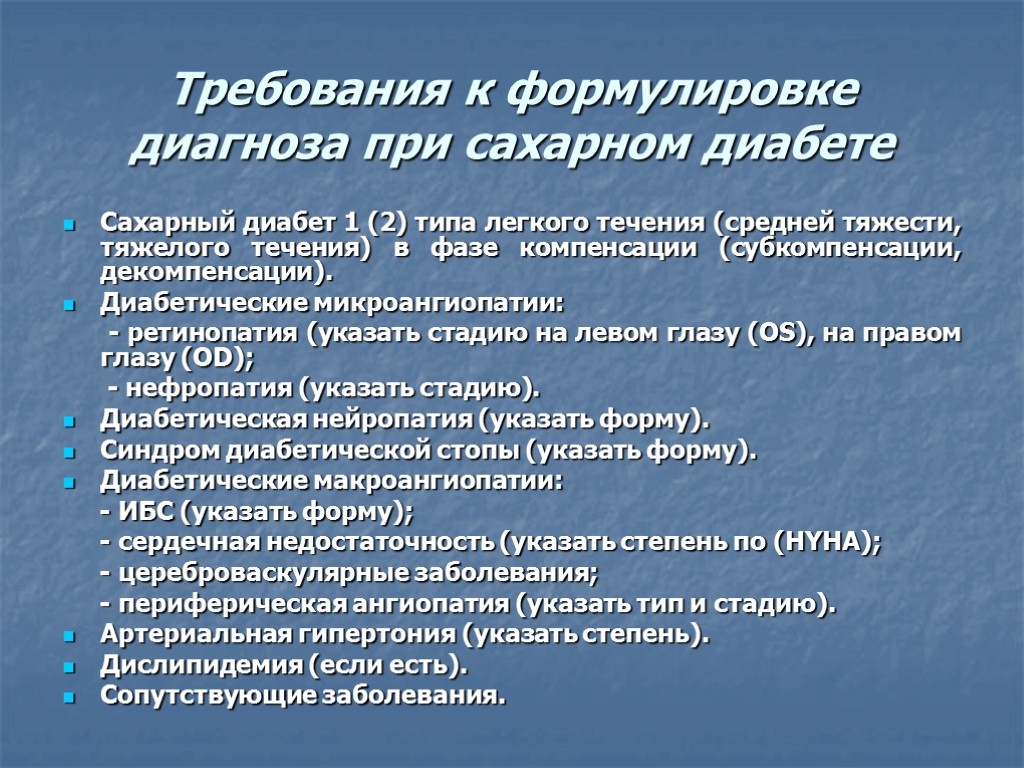 Требования к формулировке диагноза при сахарном диабете

Сахарный диабет 1 (2) типа легкого течения (средней тяжести, тяжелого течения) в фазе компенсации (субкомпенсации, декомпенсации).

Диабетические микроангиопатии:

- ретинопатия (указать стадию на левом глазу (OS), на правом глазу (OD);

- нефропатия (указать стадию).

Диабетическая нейропатия (указать форму).

Синдром диабетической стопы (указать форму).

Диабетические макроангиопатии:

- ИБС (указать форму);

- сердечная недостаточность (указать степень по (HYHA);

- цереброваскулярные заболевания;

- периферическая ангиопатия (указать тип и стадию).

Артериальная гипертония (указать степень).

Дислипидемия (если есть).

Сопутствующие заболевания.